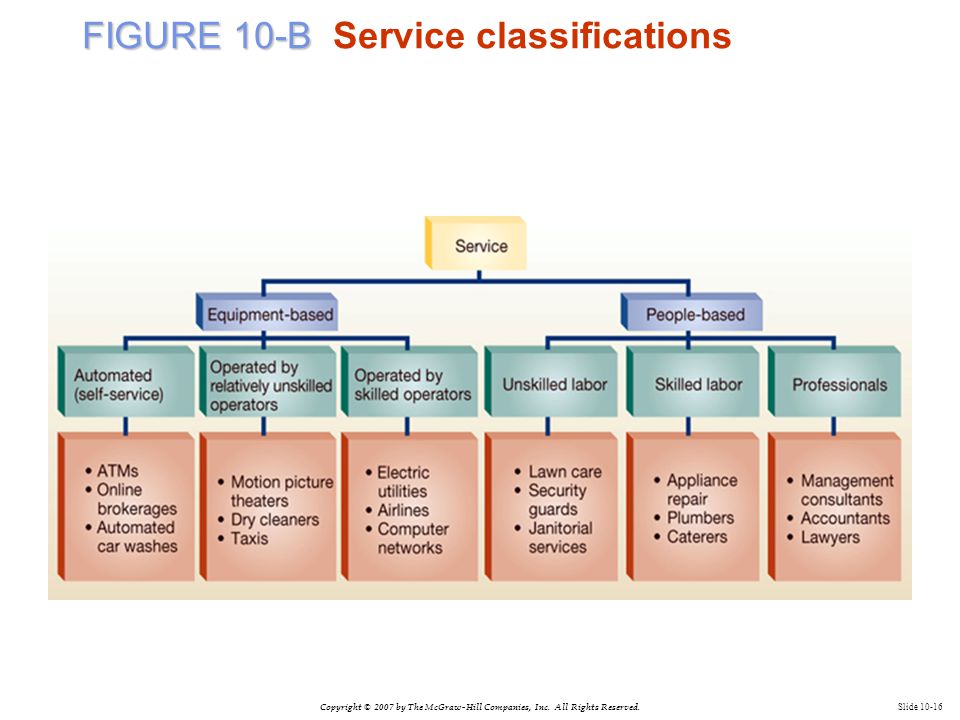 FIGURE 10-B Service classifications

Service

Equipment-based

People-based

Automated (self-service)

Operated by relatively unskilled operators

Operated by skilled operators

Unskilled labor

Skilled labor

Professionals

• ATMs
• Online brokerages
• Automated car washes

• Motion picture theaters
• Dry cleaners
• Taxis

• Electric utilities
• Airlines
• Computer networks

• Lawn care
• Security guards
• Janitorial services

• Appliance repair
• Plumbers
• Caterers

• Management consultants
• Accountants
• Lawyers

Copyright © 2007 by The McGraw-Hill Companies, Inc. All Rights Reserved.

Slide 10-16